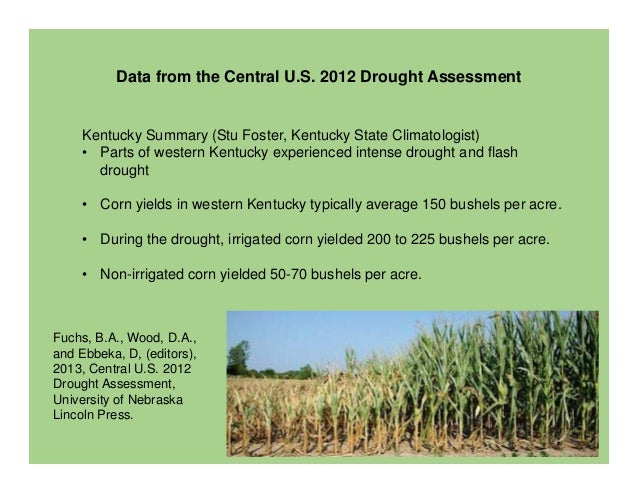 Data from the Central U.S. 2012 Drought Assessment

Kentucky Summary (Stu Foster, Kentucky State Climatologist)
• Parts of western Kentucky experienced intense drought and flash drought

• Corn yields in western Kentucky typically average 150 bushels per acre.

• During the drought, irrigated corn yielded 200 to 225 bushels per acre.

• Non-irrigated corn yielded 50-70 bushels per acre.

Fuchs, B.A., Wood, D.A., and Ebbeka, D, (editors), 2013, Central U.S. 2012 Drought Assessment, University of Nebraska Lincoln Press.